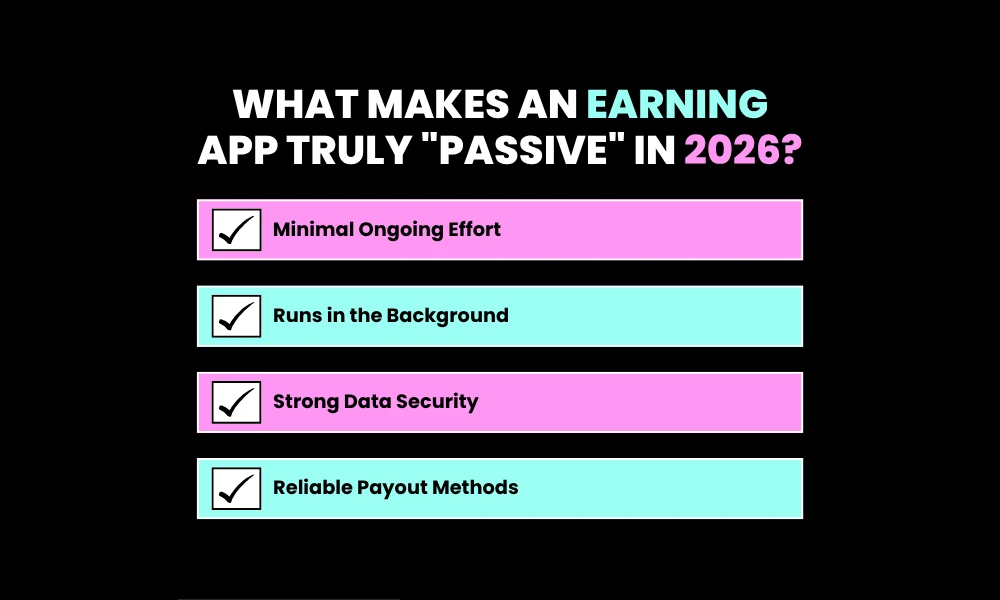 WHAT MAKES AN EARNING APP TRULY "PASSIVE" IN 2026?

Minimal Ongoing Effort

Runs in the Background

Strong Data Security

Reliable Payout Methods